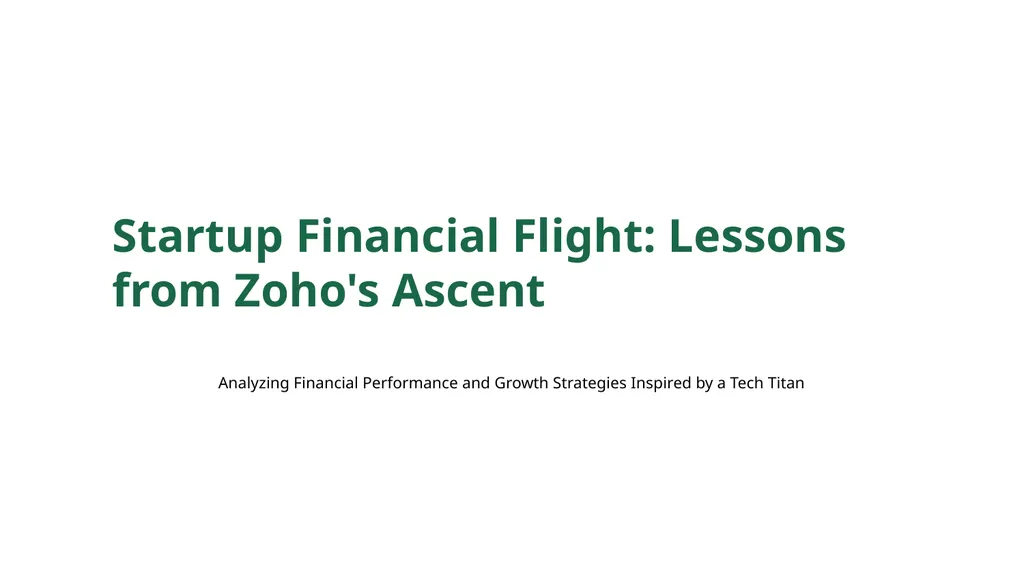 Startup Financial Flight: Lessons from Zoho's Ascent

Analyzing Financial Performance and Growth Strategies Inspired by a Tech Titan